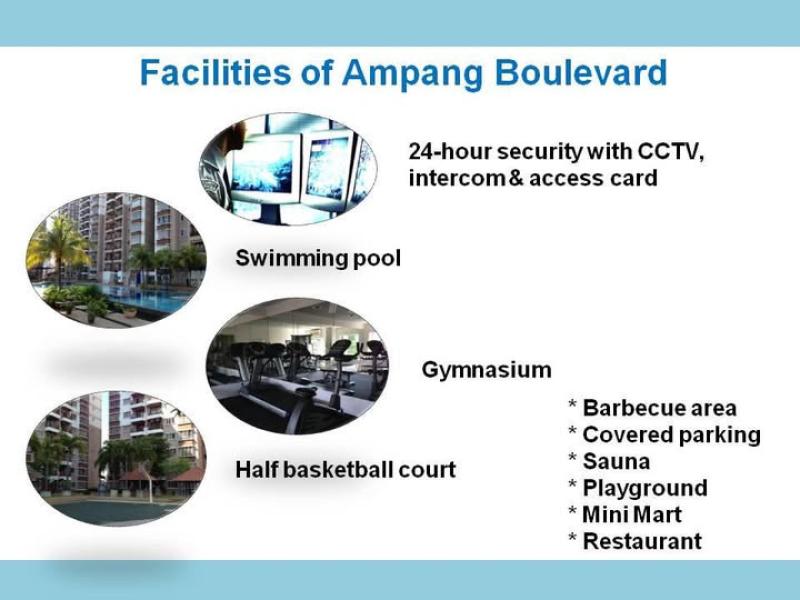 Facilities of Ampang Boulevard

24-hour security with CCTV, intercom & access card

Swimming pool

Gymnasium

Half basketball court

* Barbecue area
* Covered parking
* Sauna
* Playground
* Mini Mart
* Restaurant